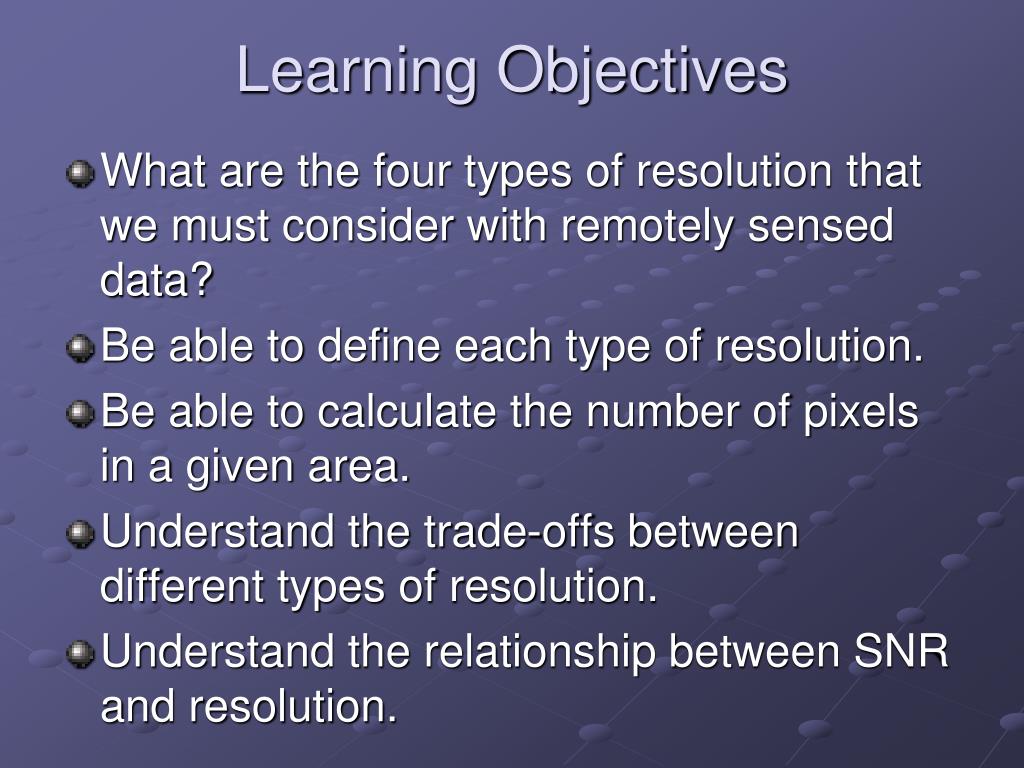 Learning Objectives

What are the four types of resolution that we must consider with remotely sensed data?

Be able to define each type of resolution.

Be able to calculate the number of pixels in a given area.

Understand the trade-offs between different types of resolution.

Understand the relationship between SNR and resolution.